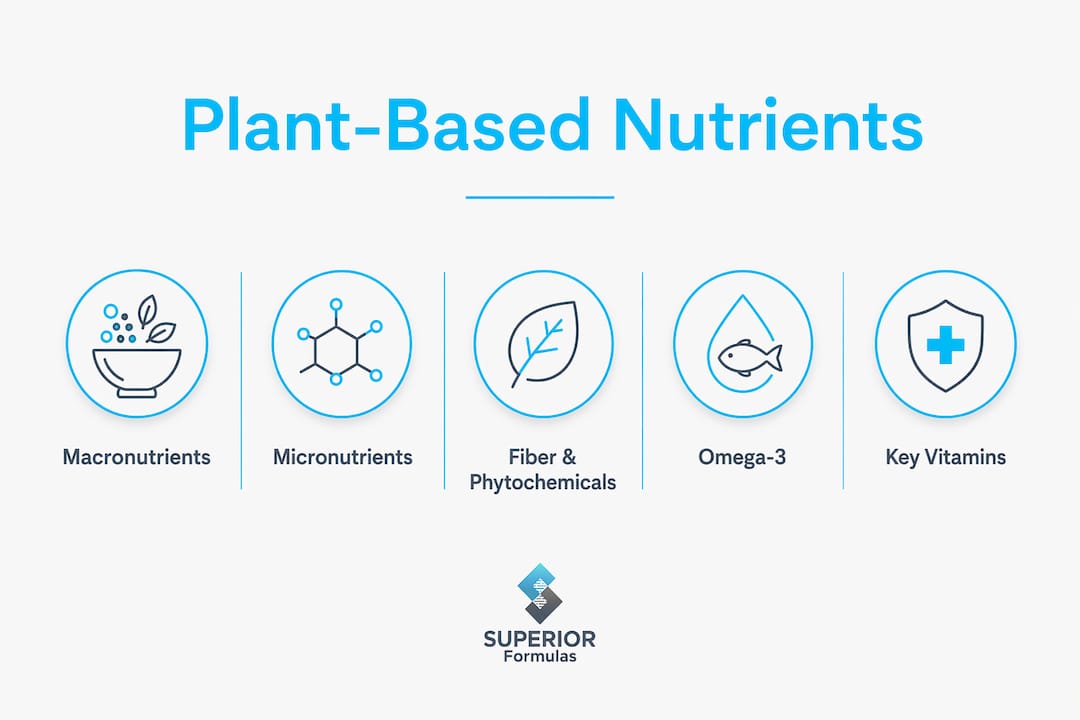 Plant-Based Nutrients

Macronutrients

Micronutrients

Fiber & Phytochemicals

Omega-3

Key Vitamins

SUPERIOR
Formulas